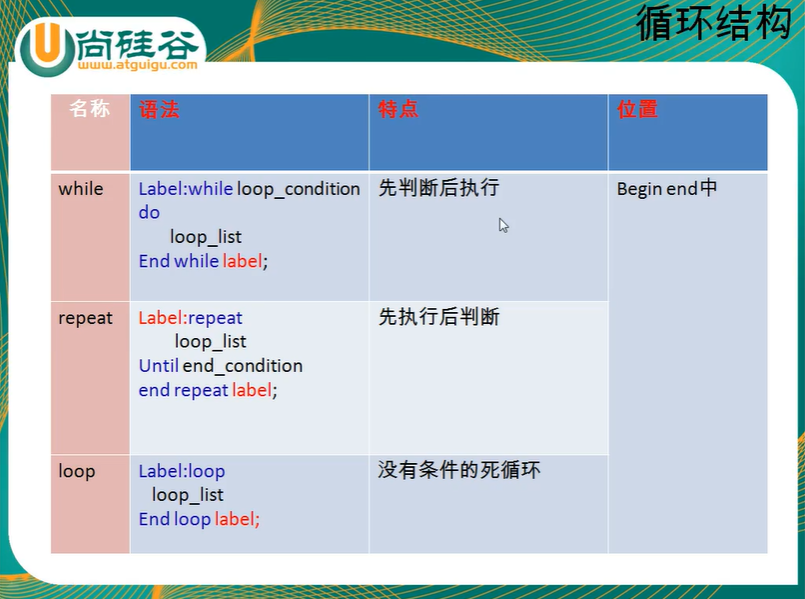 U尚硅谷
www.atguigu.com

循环结构

| 名称 | 语法 | 特点 | 位置 |
|---|---|---|---|
| while | Label:while loop_condition do loop_list End while label; | 先判断后执行 | Begin end中 |
| repeat | Label:repeat loop_list Until end_condition end repeat label; | 先执行后判断 | |
| loop | Label:loop loop_list End loop label; | 没有条件的死循环 | |